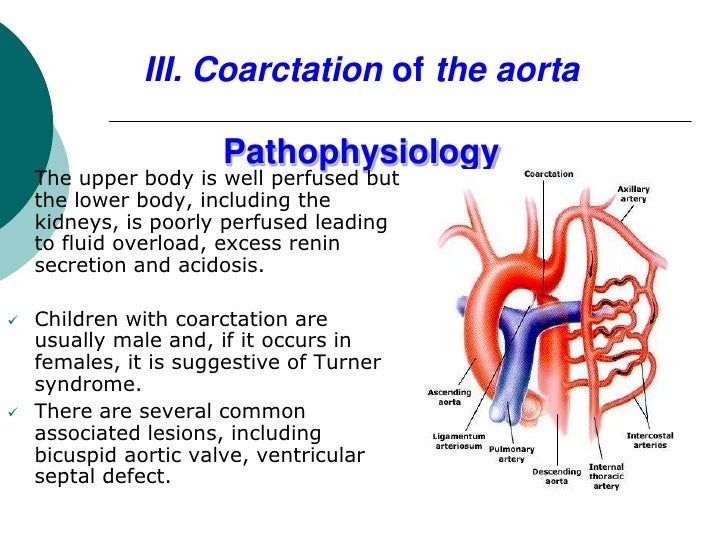 III. Coarctation of the aorta

Pathophysiology

The upper body is well perfused but the lower body, including the kidneys, is poorly perfused leading to fluid overload, excess renin secretion and acidosis.

✓ Children with coarctation are usually male and, if it occurs in females, it is suggestive of Turner syndrome.

✓ There are several common associated lesions, including bicuspid aortic valve, ventricular septal defect.

Coarctation

Axillary artery

Ascending aorta

Ligamentum arteriosum

Pulmonary artery

Descending aorta

Internal thoracic artery

Intercostal arteries